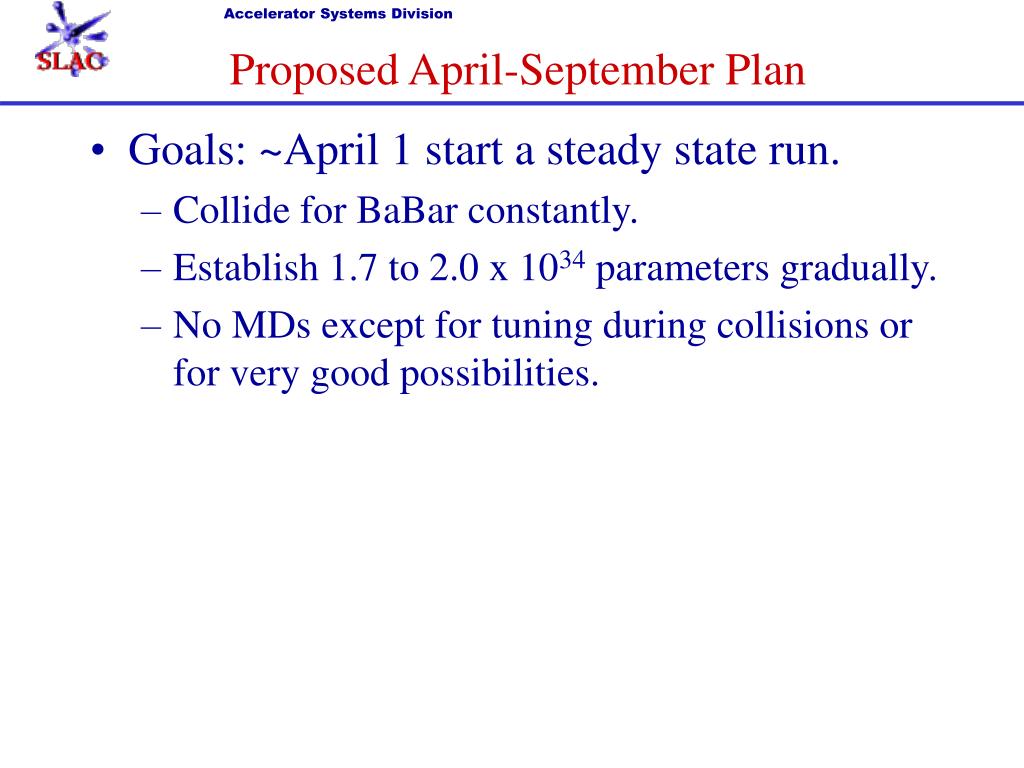 SLAC

Accelerator Systems Division

Proposed April-September Plan

• Goals: ~April 1 start a steady state run.
– Collide for BaBar constantly.
– Establish 1.7 to 2.0 x $10^{34}$ parameters gradually.
– No MDs except for tuning during collisions or for very good possibilities.